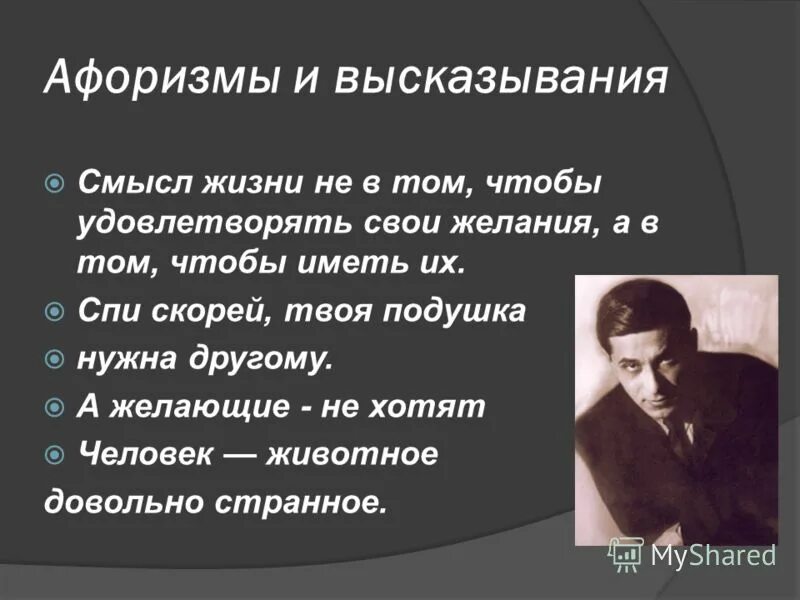 Афоризмы и высказывания

Смысл жизни не в том, чтобы удовлетворять свои желания, а в том, чтобы иметь их.

Спи скорей, твоя подушка

нужна другому.

А желающие - не хотят

Человек — животное

довольно странное.

MyShared